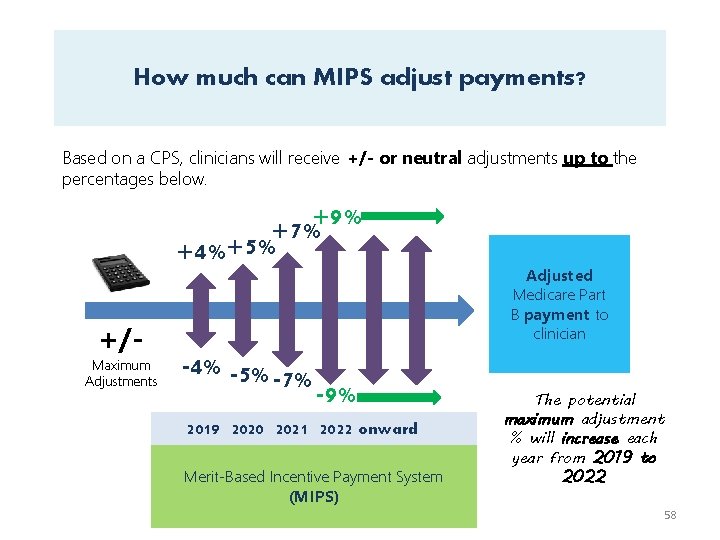 How much can MIPS adjust payments?

Based on a CPS, clinicians will receive +/- or neutral adjustments up to the percentages below.

+4% +5% +7% +9%

+/-
Maximum Adjustments

-4% -5% -7% -9%

Adjusted Medicare Part B payment to clinician

2019 2020 2021 2022 onward

Merit-Based Incentive Payment System (MIPS)

The potential maximum adjustment % will increase each year from 2019 to 2022

58